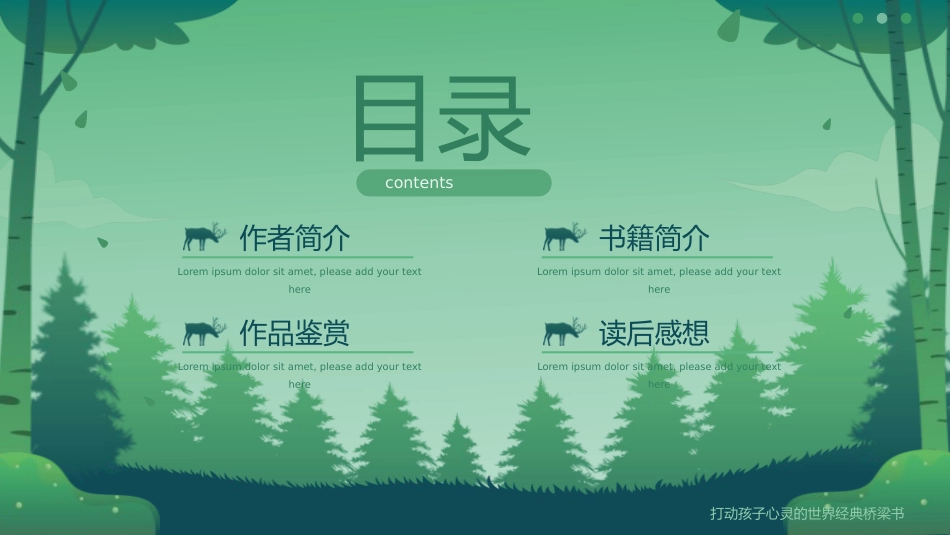 目录

contents

作者简介

Lorem ipsum dolor sit amet, please add your text here

书籍简介

Lorem ipsum dolor sit amet, please add your text here

作品鉴赏

Lorem ipsum dolor sit amet, please add your text here

读后感想

Lorem ipsum dolor sit amet, please add your text here

打动孩子心灵的世界经典桥梁书